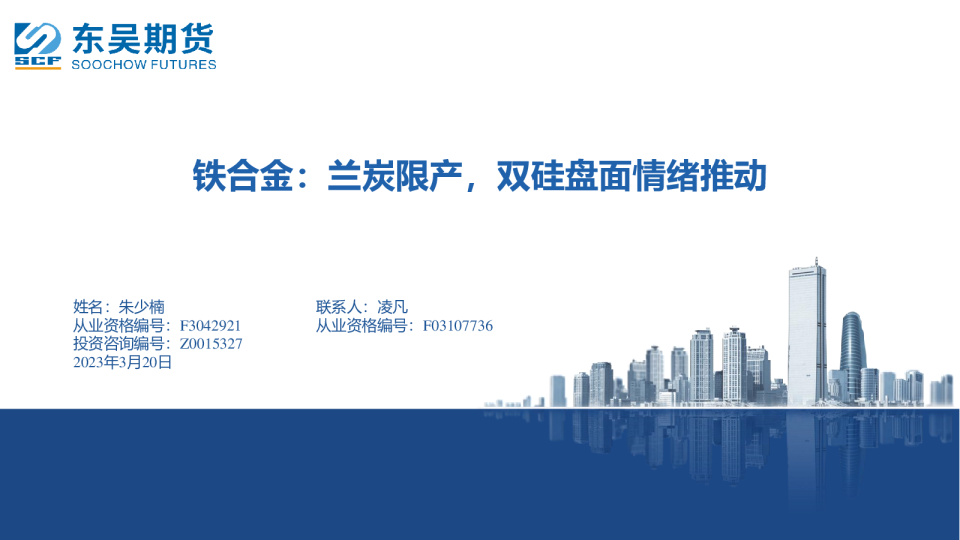 SCF 东吴期货
SOOCHOW FUTURES

铁合金：兰炭限产，双硅盘面情绪推动

姓名：朱少楠
从业资格编号：F3042921
投资咨询编号：Z0015327
2023年3月20日

联系人：凌凡
从业资格编号：F03107736